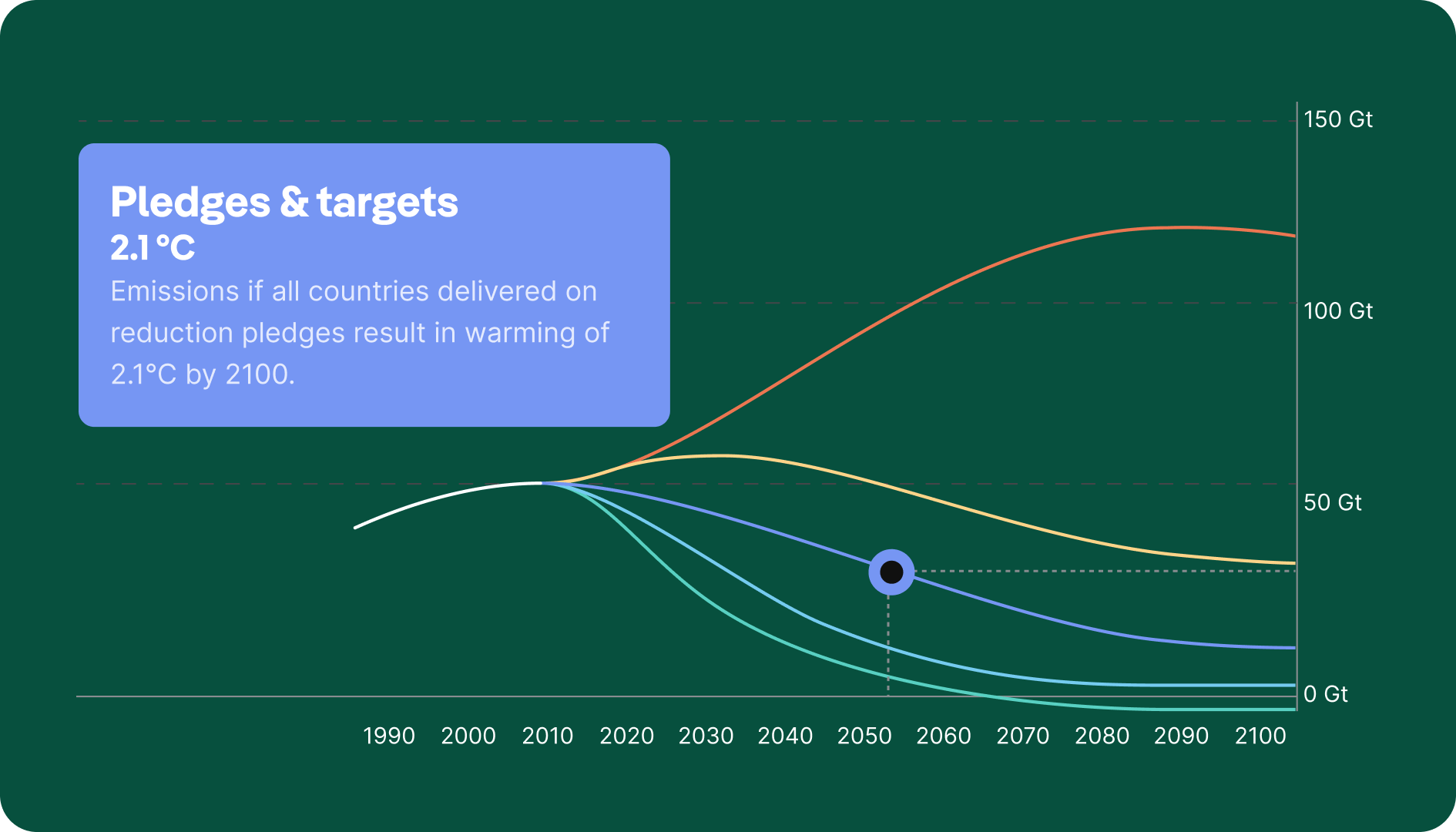 Pledges & targets
2.1 °C
Emissions if all countries delivered on reduction pledges result in warming of 2.1°C by 2100.

150 Gt
100 Gt
50 Gt
0 Gt

1990 2000 2010 2020 2030 2040 2050 2060 2070 2080 2090 2100